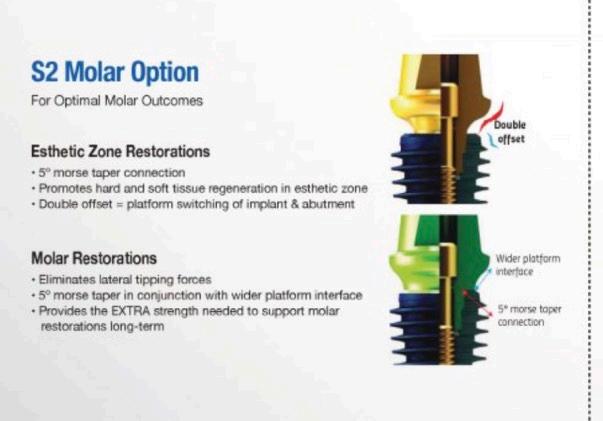 S2 Molar Option

For Optimal Molar Outcomes

Esthetic Zone Restorations

• 5° morse taper connection
• Promotes hard and soft tissue regeneration in esthetic zone
• Double offset = platform switching of implant & abutment

Molar Restorations

• Eliminates lateral tipping forces
• 5° morse taper in conjunction with wider platform interface
• Provides the EXTRA strength needed to support molar restorations long-term

Double offset

Wider platform interface

5° morse taper connection